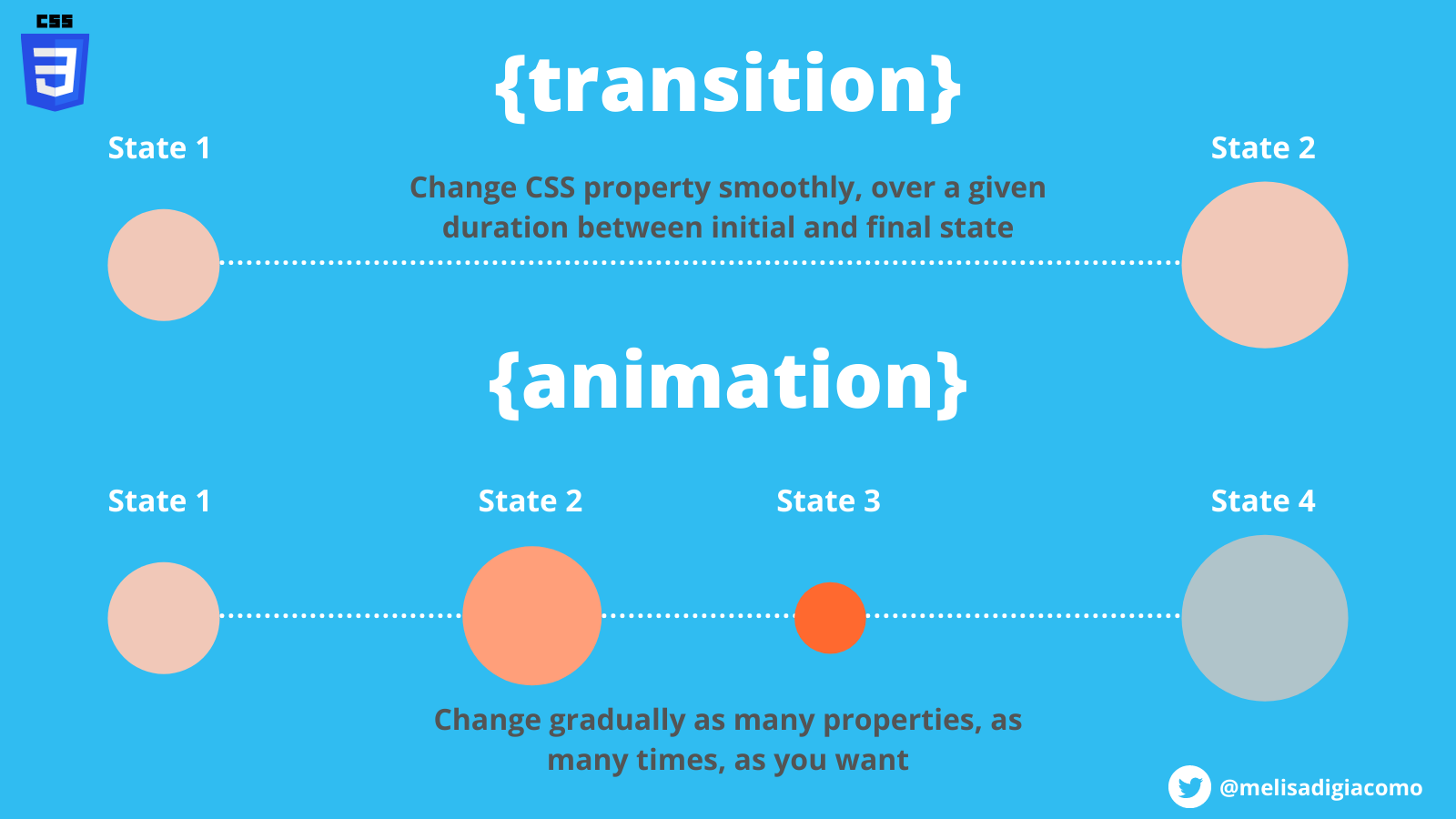 CSS
3

{transition}

State 1

State 2

Change CSS property smoothly, over a given duration between initial and final state

{animation}

State 1

State 2

State 3

State 4

Change gradually as many properties, as many times, as you want

@melisadigiacomo